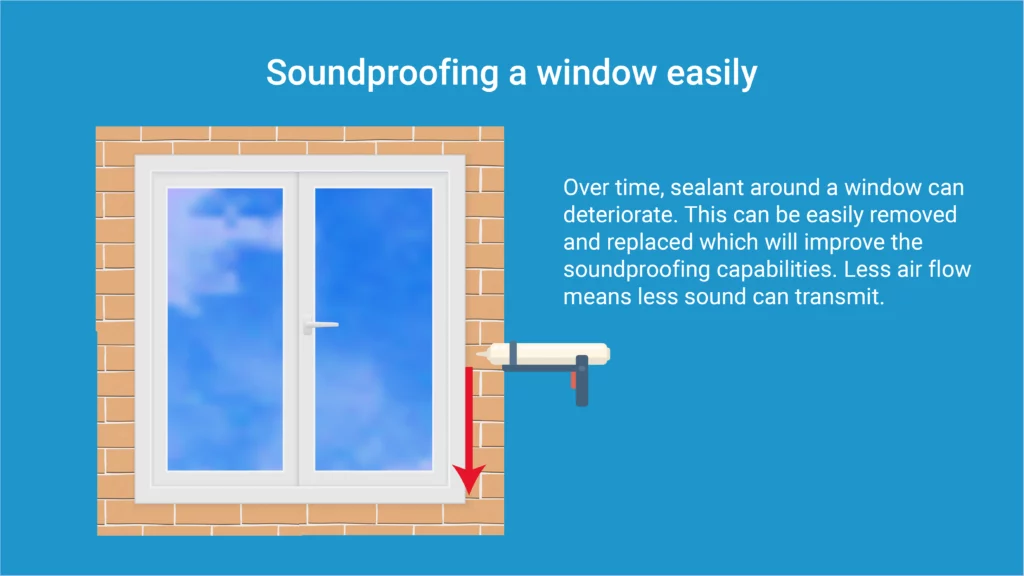 Soundproofing a window easily

Over time, sealant around a window can deteriorate. This can be easily removed and replaced which will improve the soundproofing capabilities. Less air flow means less sound can transmit.